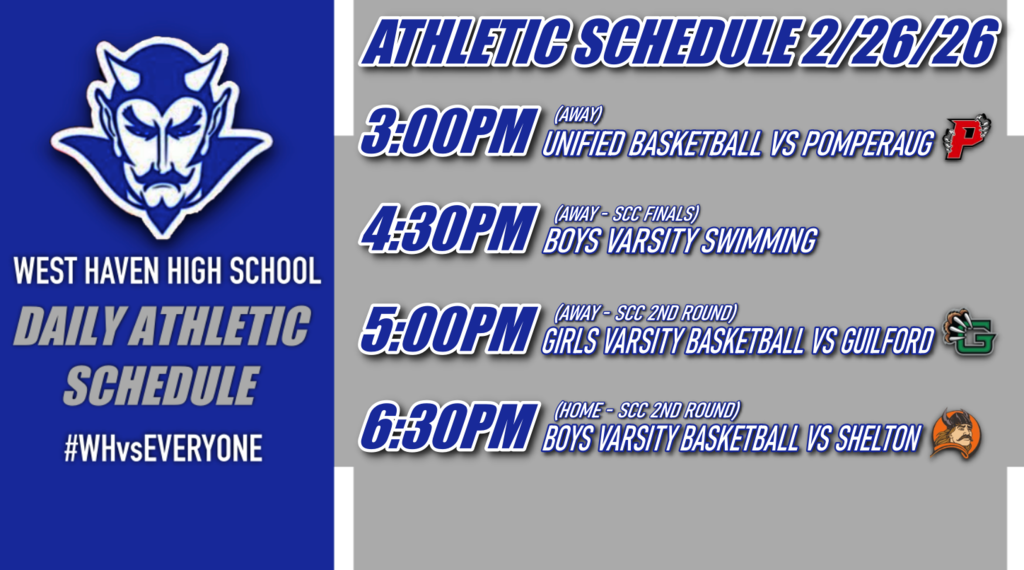 WEST HAVEN HIGH SCHOOL
DAILY ATHLETIC SCHEDULE
#WHvsEVERYONE

ATHLETIC SCHEDULE 2/26/26

3:00PM (AWAY)
UNIFIED BASKETBALL VS POMPERAUG

P

4:30PM (AWAY - SCC FINALS)
BOYS VARSITY SWIMMING

5:00PM (AWAY - SCC 2ND ROUND)
GIRLS VARSITY BASKETBALL VS GUILFORD

G

6:30PM (HOME - SCC 2ND ROUND)
BOYS VARSITY BASKETBALL VS SHELTON